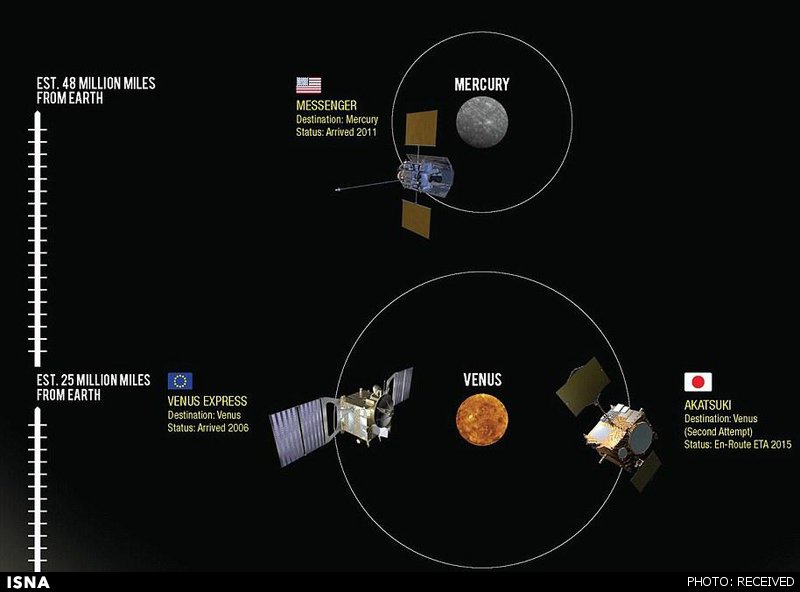 EST. 48 MILLION MILES FROM EARTH

MESSENGER
Destination: Mercury
Status: Arrived 2011

MERCURY

EST. 25 MILLION MILES FROM EARTH

VENUS EXPRESS
Destination: Venus
Status: Arrived 2006

VENUS

AKATSUKI
Destination: Venus
(Second Attempt)
Status: En-Route ETA 2015

ISNA

PHOTO: RECEIVED